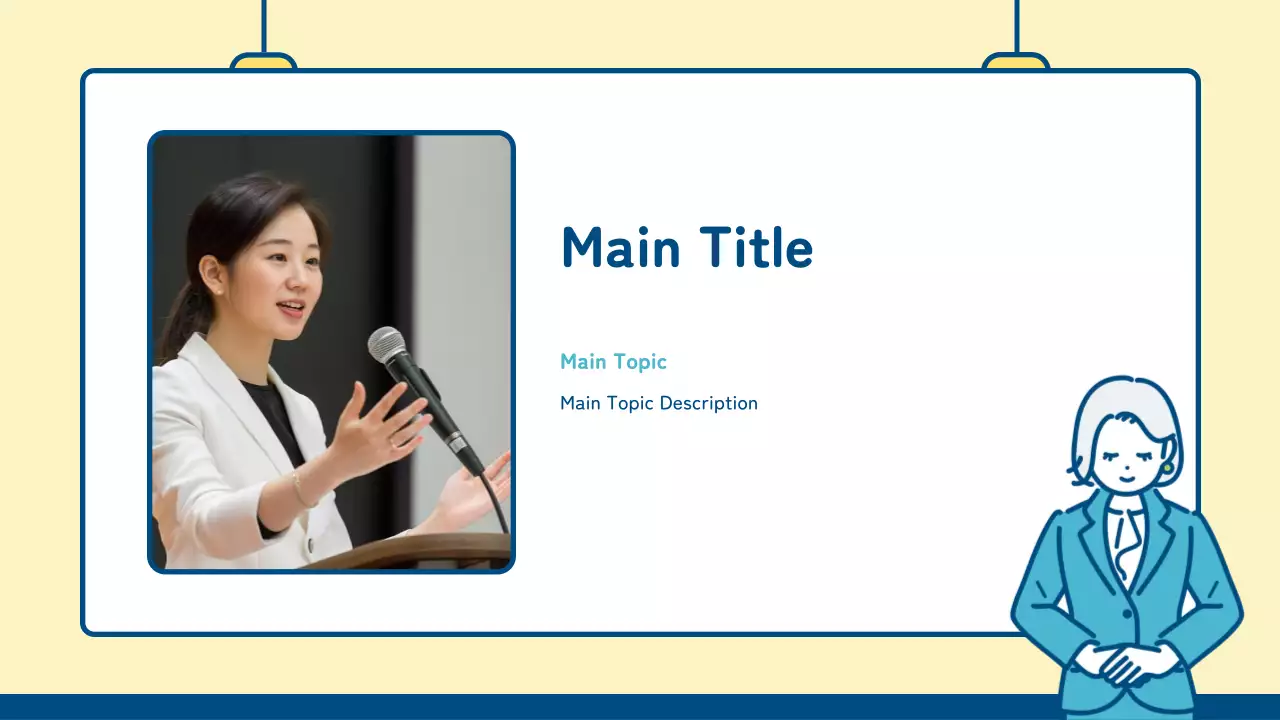 Main Title

Main Topic

Main Topic Description